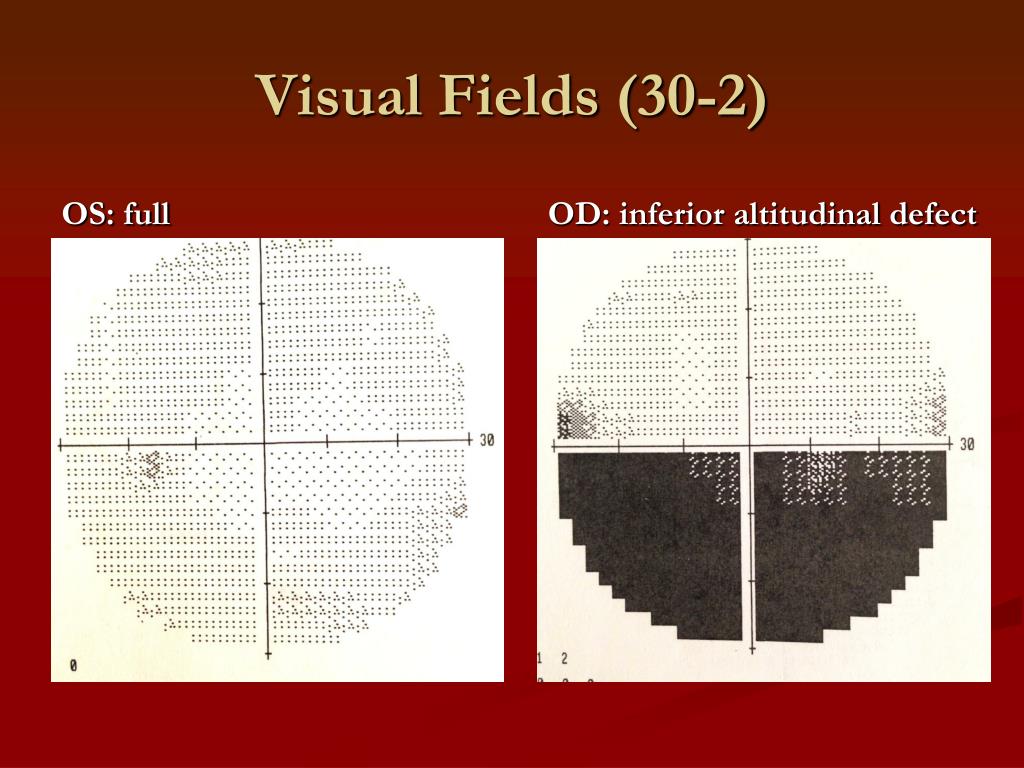 Visual Fields (30-2)

OS: full

30

0

OD: inferior altitudinal defect

30

1 2